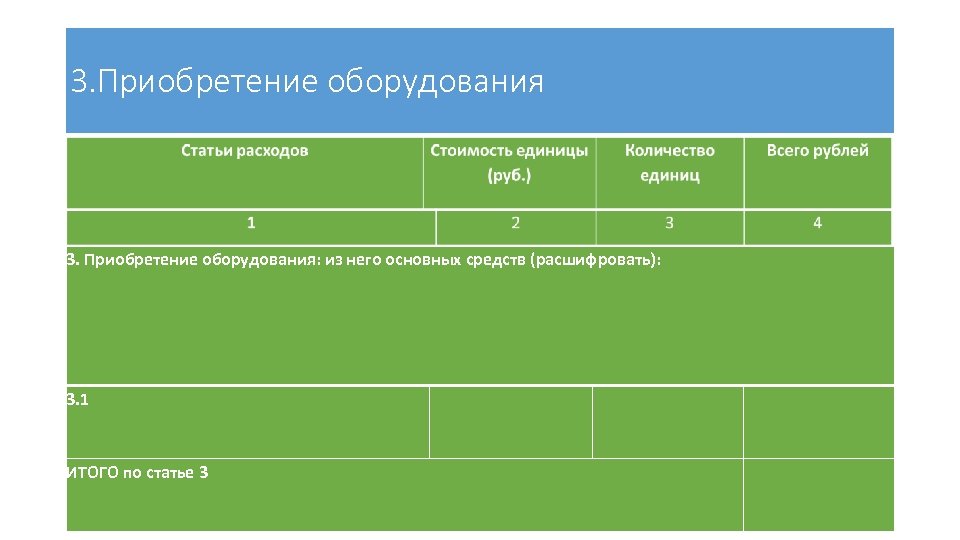 3.Приобретение оборудования

| Статьи расходов | Стоимость единицы (руб.) | Количество единиц | Всего рублей |
|---|---|---|---|
| 1 | 2 | 3 | 4 |
| 3. Приобретение оборудования: из него основных средств (расшифровать): | | | |
| 3.1 | | | |
| ИТОГО по статье 3 | | | |